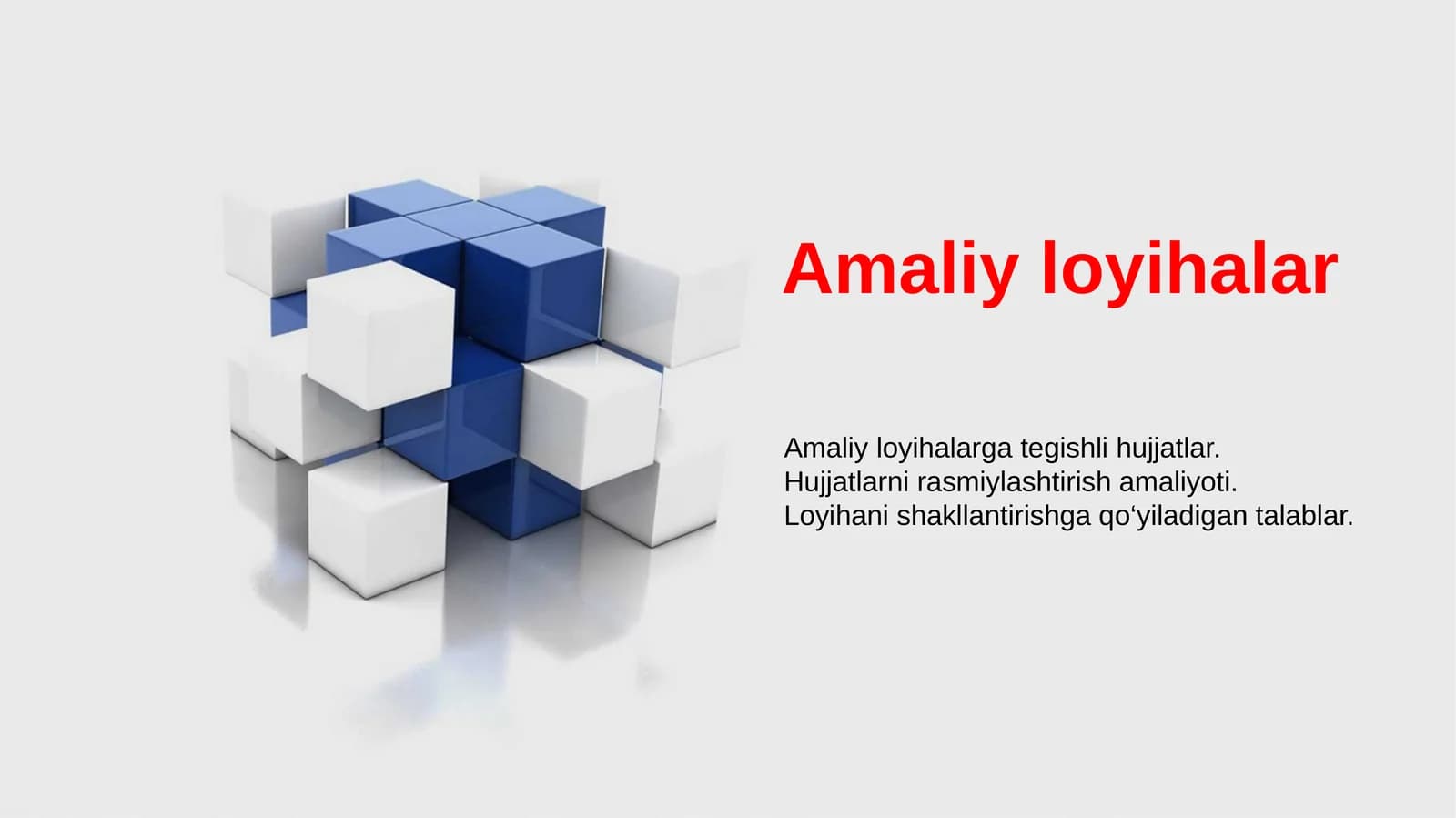 Amaliy loyihalar

Amaliy loyihalarga tegishli hujjatlar.
Hujjatlarni rasmiylashtirish amaliyoti.
Loyihani shakllantirishga qo‘yiladigan talablar.